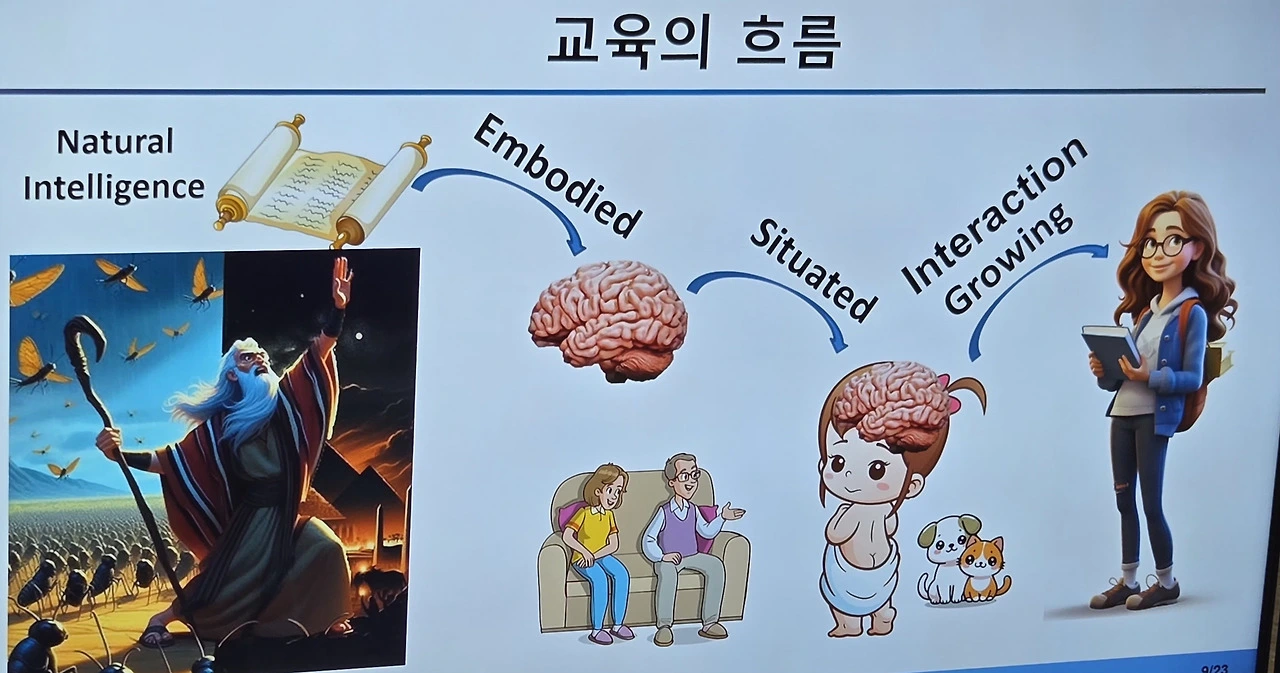 교육의 흐름

Natural Intelligence

Embodied

Situated

Interaction Growing

9/23